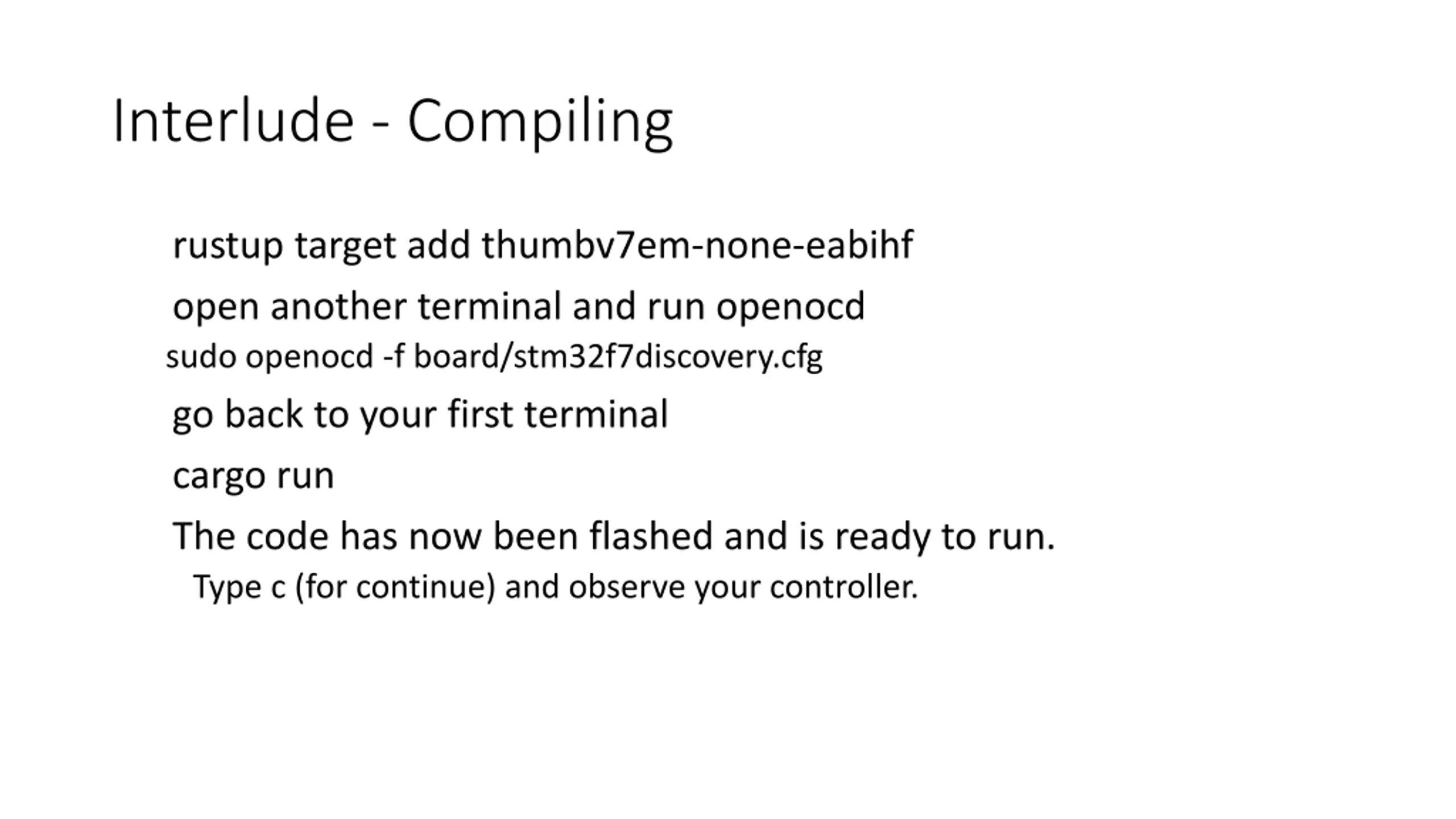 Interlude - Compiling

rustup target add thumbv7em-none-eabihf

open another terminal and run openocd

sudo openocd -f board/stm32f7discovery.cfg

go back to your first terminal

cargo run

The code has now been flashed and is ready to run.

Type c (for continue) and observe your controller.